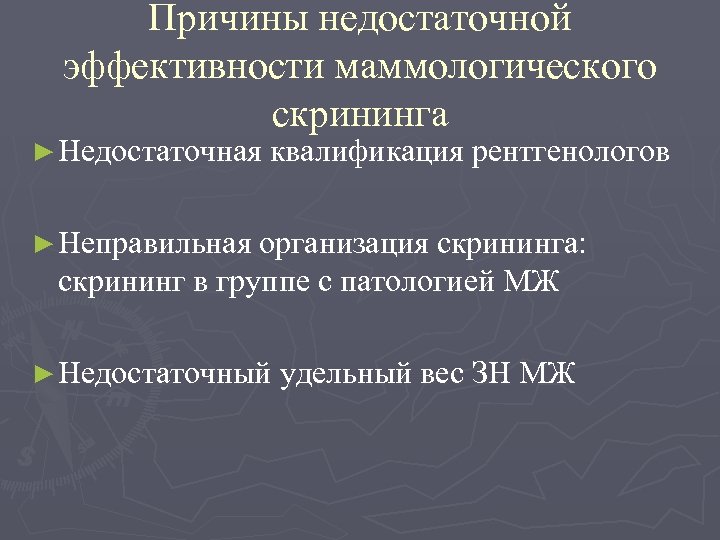 Причины недостаточной эффективности маммологического скрининга

►Недостаточная квалификация рентгенологов

►Неправильная организация скрининга: скрининг в группе с патологией МЖ

►Недостаточный удельный вес ЗН МЖ